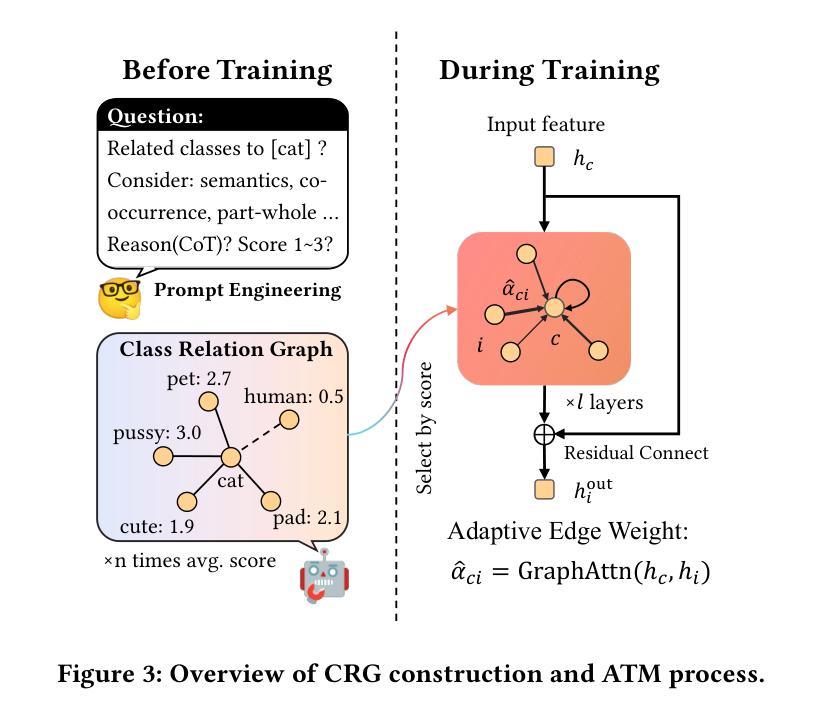 Before Training

Question:
Related classes to [cat] ?
Consider: semantics, co-occurrence, part-whole ...
Reason(CoT)? Score 1~3?

Prompt Engineering

Class Relation Graph
pet: 2.7
human: 0.5
pussy: 3.0
cat
cute: 1.9
pad: 2.1

×n times avg. score

Select by score

During Training

Input feature
$h_c$

$\hat{\alpha}_{ci}$
$i$
$c$

×$l$ layers

Residual Connect

$h_i^{\text{out}}$

Adaptive Edge Weight:
$\hat{\alpha}_{ci} = \text{GraphAttn}(h_c, h_i)$

Figure 3: Overview of CRG construction and ATM process.